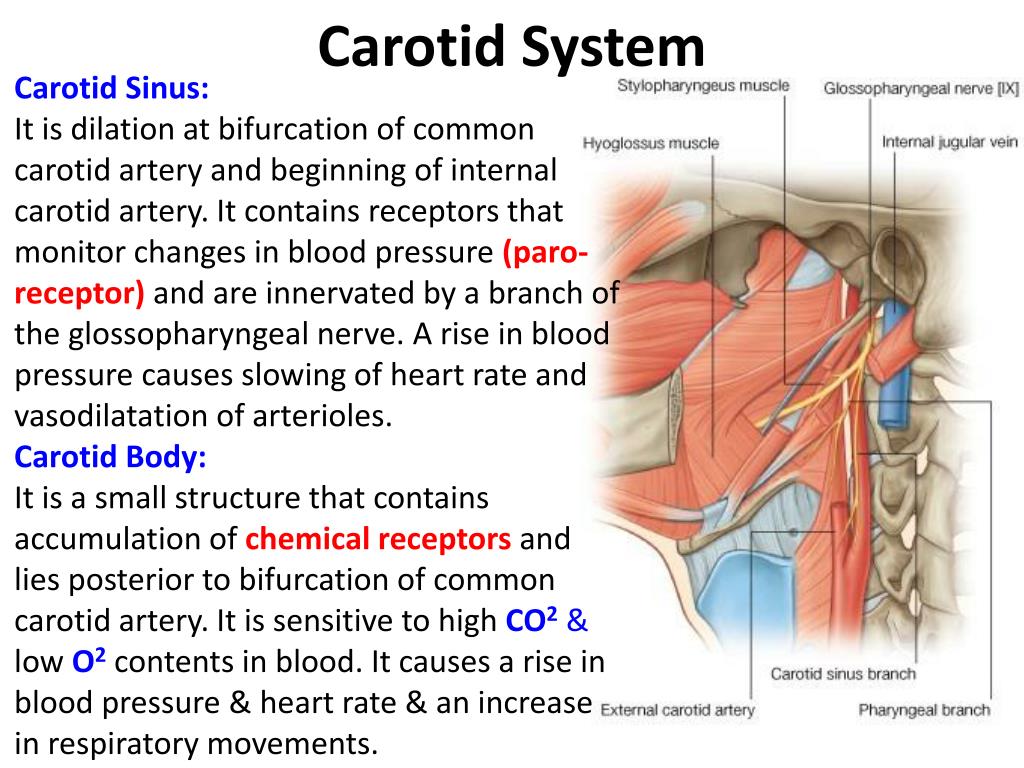 Carotid System

Carotid Sinus:
It is dilation at bifurcation of common carotid artery and beginning of internal carotid artery. It contains receptors that monitor changes in blood pressure (paro-receptor) and are innervated by a branch of the glossopharyngeal nerve. A rise in blood pressure causes slowing of heart rate and vasodilatation of arterioles.

Carotid Body:
It is a small structure that contains accumulation of chemical receptors and lies posterior to bifurcation of common carotid artery. It is sensitive to high $CO^2$ & low $O^2$ contents in blood. It causes a rise in blood pressure & heart rate & an increase in respiratory movements.

Stylopharyngeus muscle
Glossopharyngeal nerve [IX]
Hyoglossus muscle
Internal jugular vein
Carotid sinus branch
External carotid artery
Pharyngeal branch